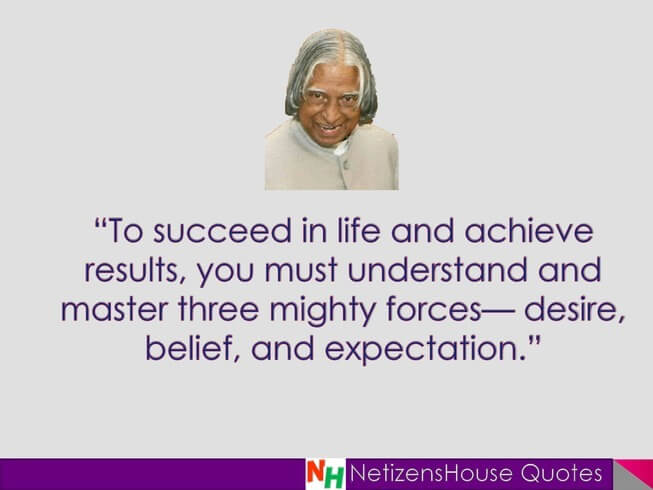 “To succeed in life and achieve results, you must understand and master three mighty forces— desire, belief, and expectation.”

NH NetizensHouse Quotes